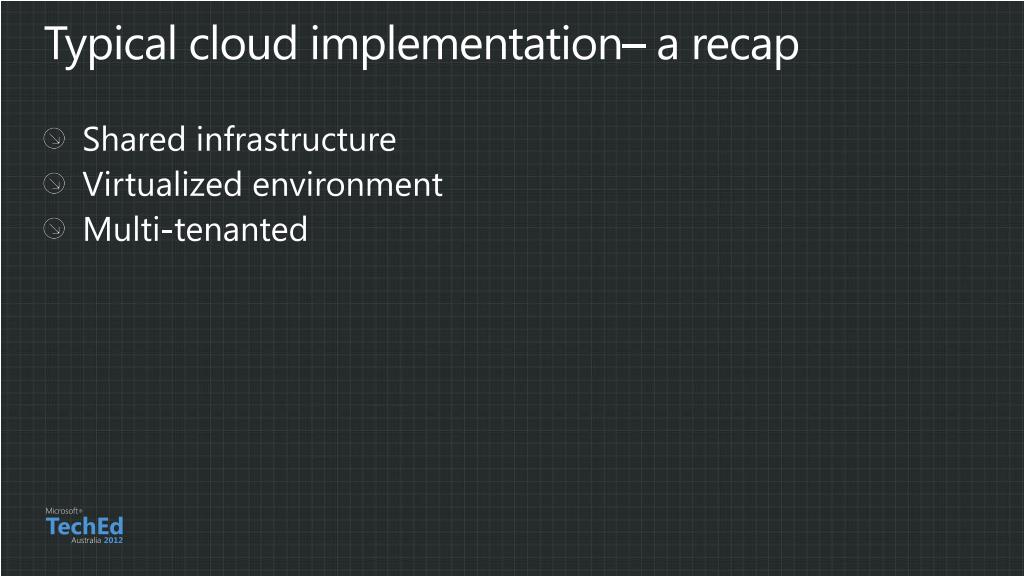 Typical cloud implementation– a recap

Shared infrastructure
Virtualized environment
Multi-tenanted

Microsoft®
TechEd
Australia 2012